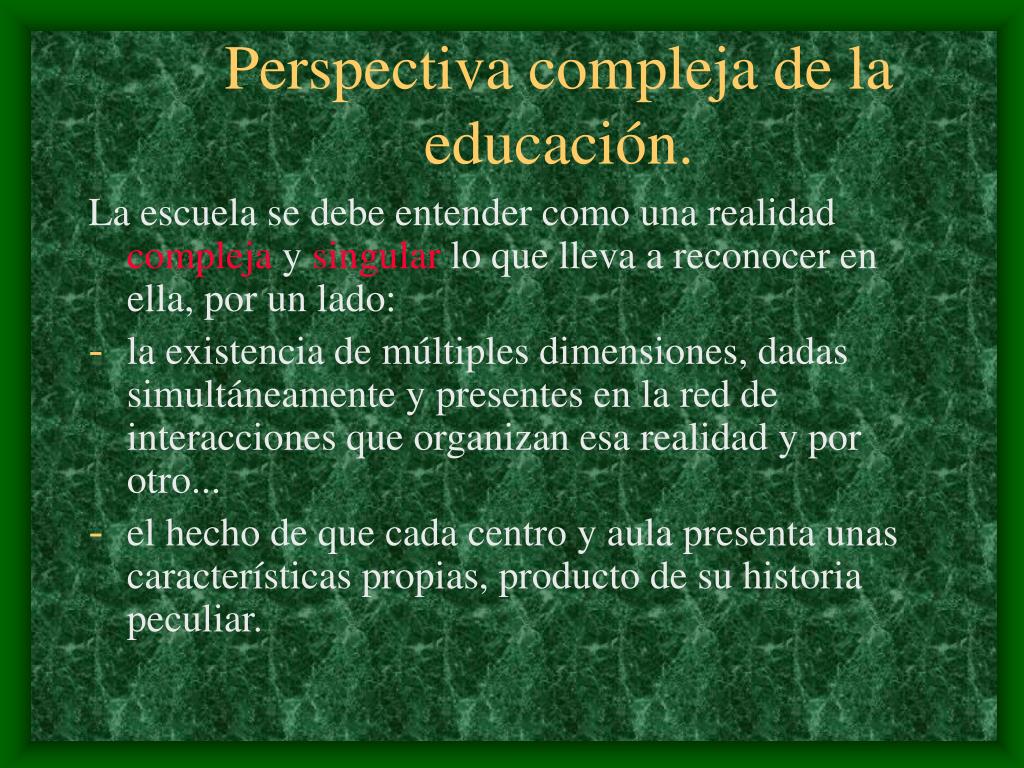 Perspectiva compleja de la educación.

La escuela se debe entender como una realidad compleja y singular lo que lleva a reconocer en ella, por un lado:

- la existencia de múltiples dimensiones, dadas simultáneamente y presentes en la red de interacciones que organizan esa realidad y por otro...
- el hecho de que cada centro y aula presenta unas características propias, producto de su historia peculiar.